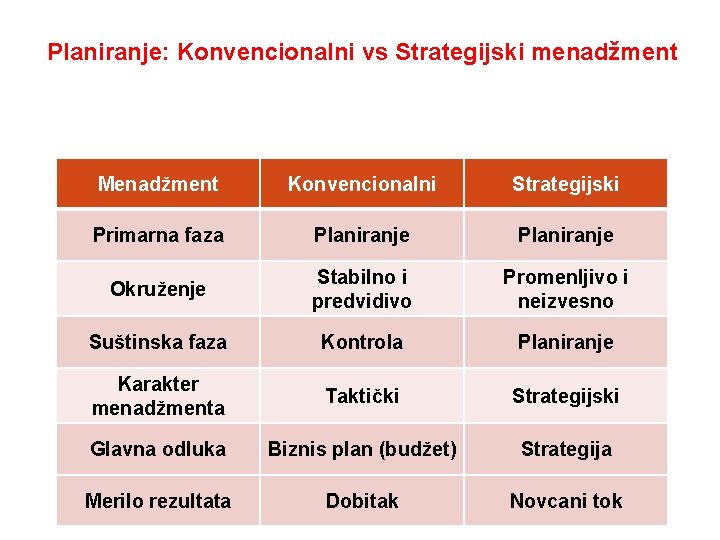 Planiranje: Konvencionalni vs Strategijski menadžment

| Menadžment | Konvencionalni | Strategijski |
|---|---|---|
| Primarna faza | Planiranje | Planiranje |
| Okruženje | Stabilno i predvidivo | Promenljivo i neizvesno |
| Suštinska faza | Kontrola | Planiranje |
| Karakter menadžmenta | Taktički | Strategijski |
| Glavna odluka | Biznis plan (budžet) | Strategija |
| Merilo rezultata | Dobitak | Novcani tok |